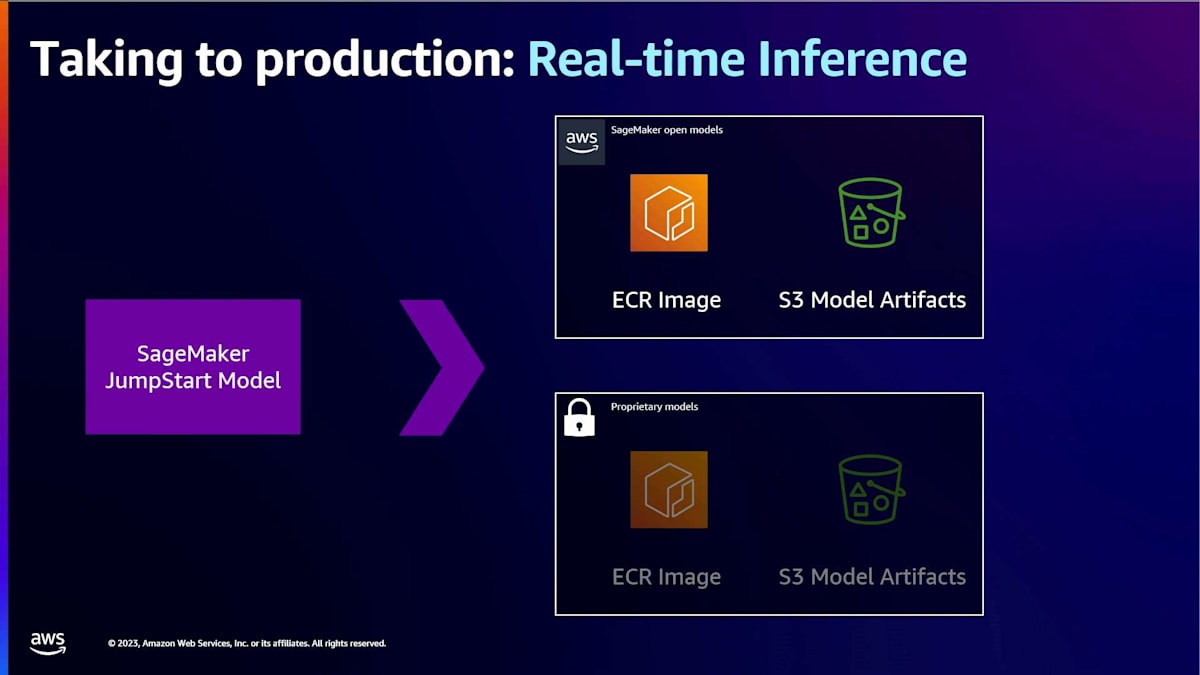 Taking to production: Real-time Inference

SageMaker JumpStart Model

aws

SageMaker open models

ECR Image

S3 Model Artifacts

Proprietary models

ECR Image

S3 Model Artifacts

aws

© 2023, Amazon Web Services, Inc. or its affiliates. All rights reserved.